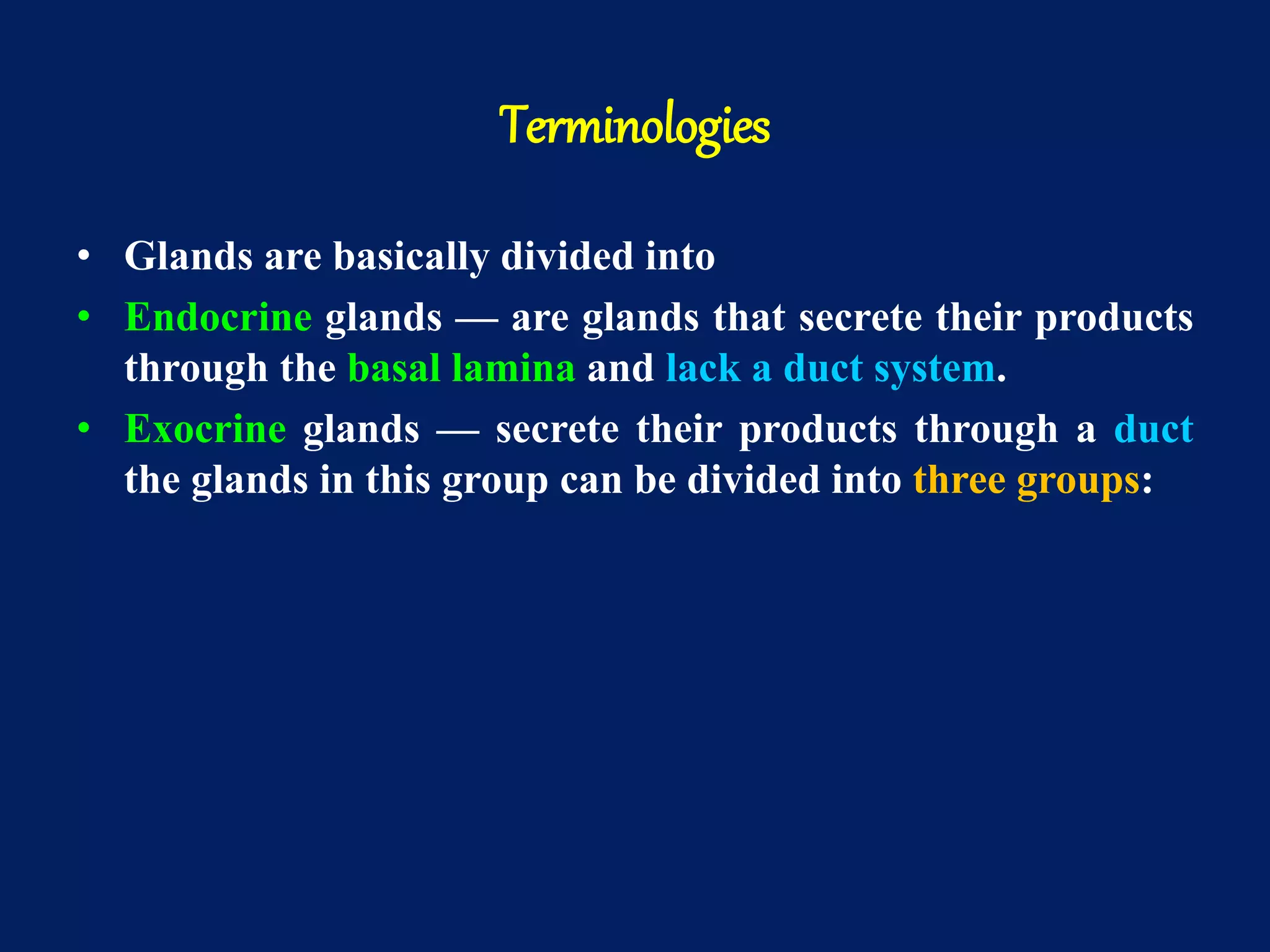 Terminologies

• Glands are basically divided into

• Endocrine glands — are glands that secrete their products through the basal lamina and lack a duct system.

• Exocrine glands — secrete their products through a duct the glands in this group can be divided into three groups: